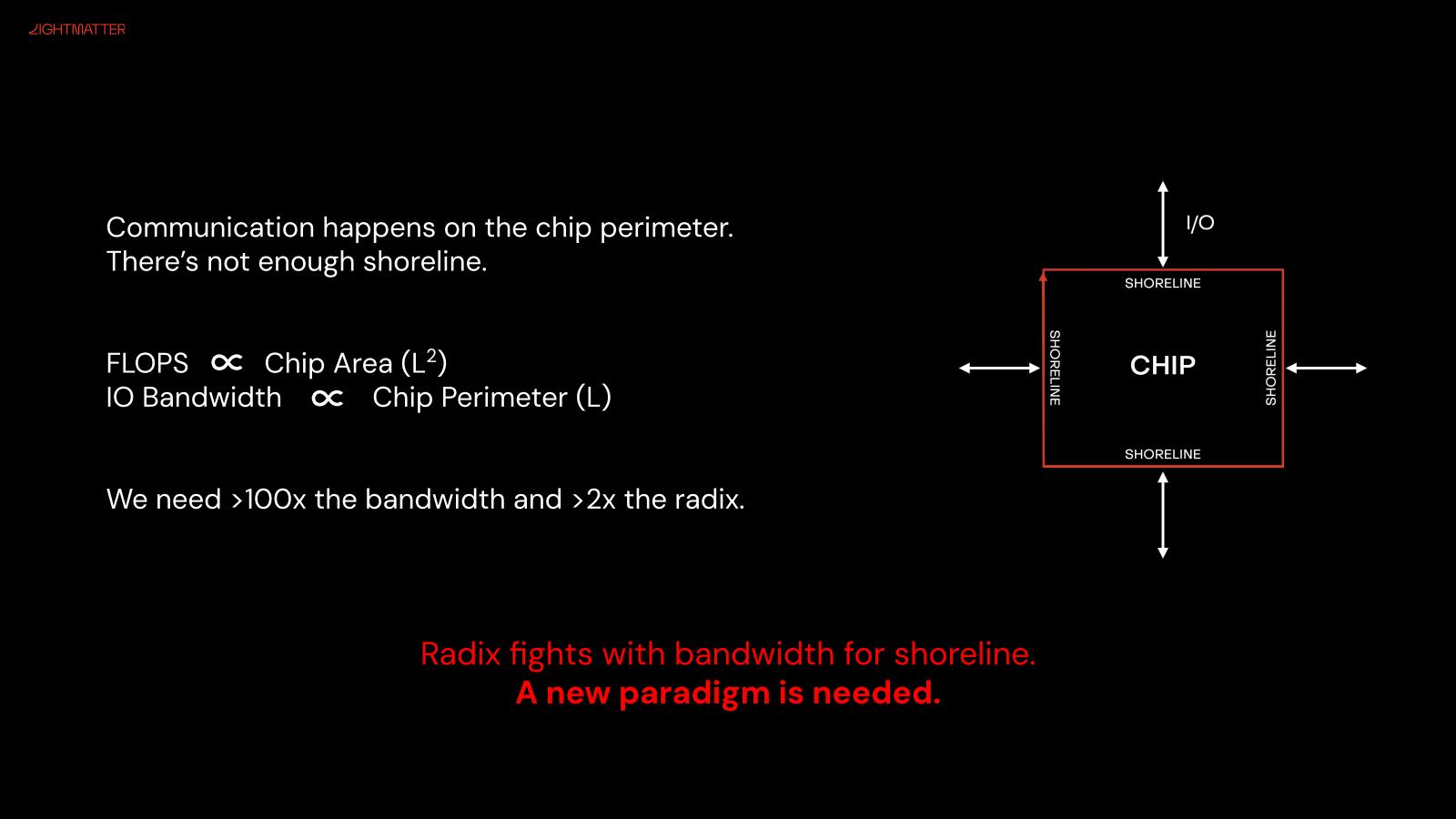 LIGHTMATTER

Communication happens on the chip perimeter.
There's not enough shoreline.

FLOPS $\propto$ Chip Area ($L^2$)
IO Bandwidth $\propto$ Chip Perimeter (L)

We need >100x the bandwidth and >2x the radix.

I/O

SHORELINE

SHORELINE

CHIP

SHORELINE

SHORELINE

Radix fights with bandwidth for shoreline.
A new paradigm is needed.